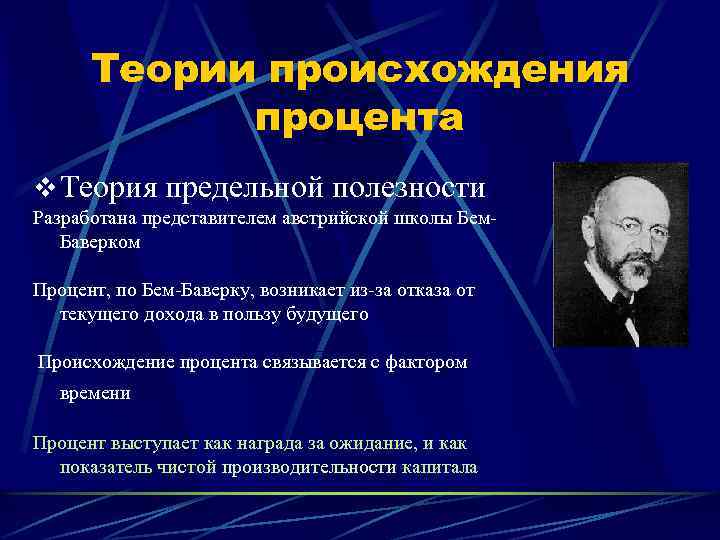 Теории происхождения процента

❖ Теория предельной полезности

Разработана представителем австрийской школы Бем-Баверком

Процент, по Бем-Баверку, возникает из-за отказа от текущего дохода в пользу будущего

Происхождение процента связывается с фактором времени

Процент выступает как награда за ожидание, и как показатель чистой производительности капитала